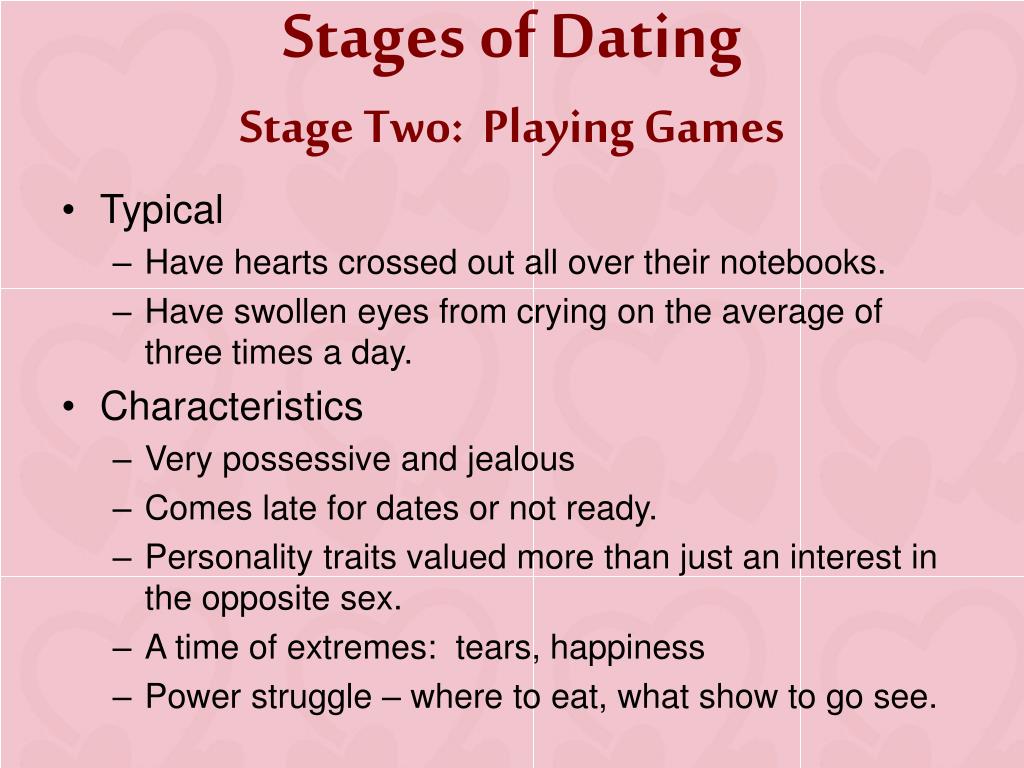 Stages of Dating
Stage Two: Playing Games

• Typical
– Have hearts crossed out all over their notebooks.
– Have swollen eyes from crying on the average of three times a day.
• Characteristics
– Very possessive and jealous
– Comes late for dates or not ready.
– Personality traits valued more than just an interest in the opposite sex.
– A time of extremes: tears, happiness
– Power struggle – where to eat, what show to go see.